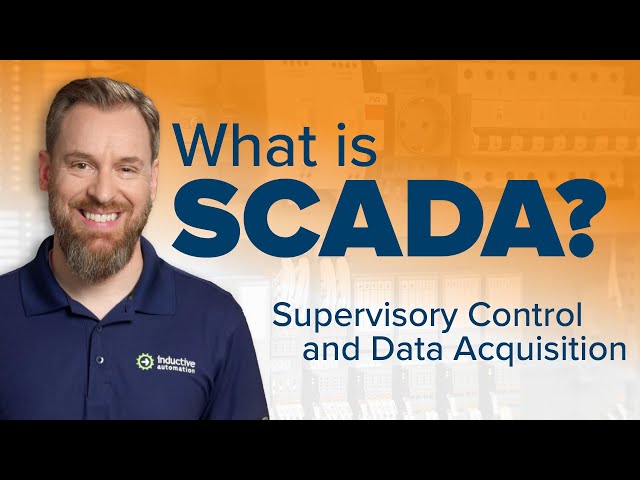 What is
SCADA?

Supervisory Control
and Data Acquisition

inductive
automation